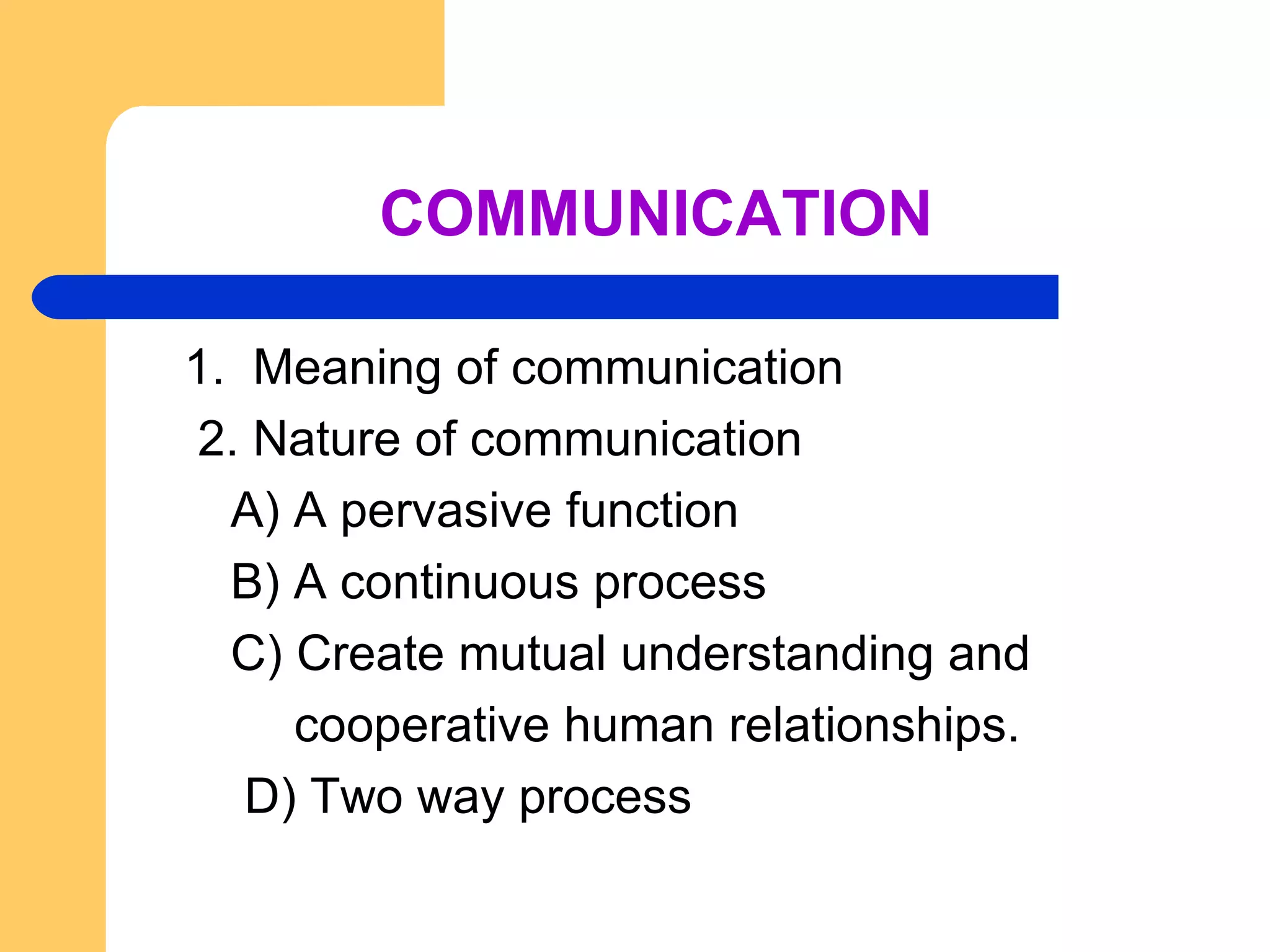 COMMUNICATION

1. Meaning of communication
2. Nature of communication
A) A pervasive function
B) A continuous process
C) Create mutual understanding and cooperative human relationships.
D) Two way process